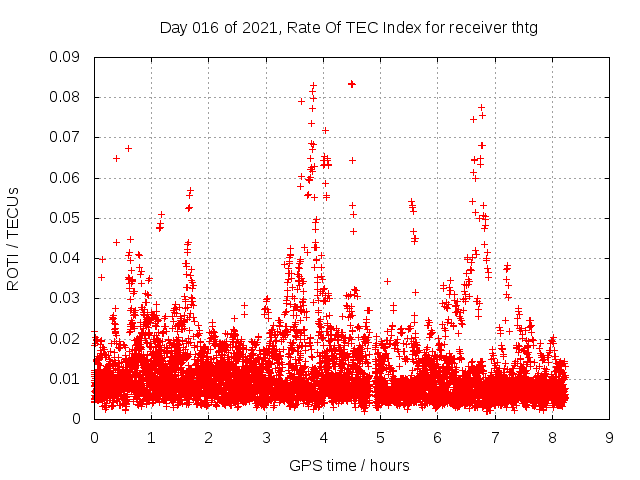 Day 016 of 2021, Rate Of TEC Index for receiver thtg

ROTI / TECUs

0.09
0.08
0.07
0.06
0.05
0.04
0.03
0.02
0.01
0

0 1 2 3 4 5 6 7 8 9

GPS time / hours